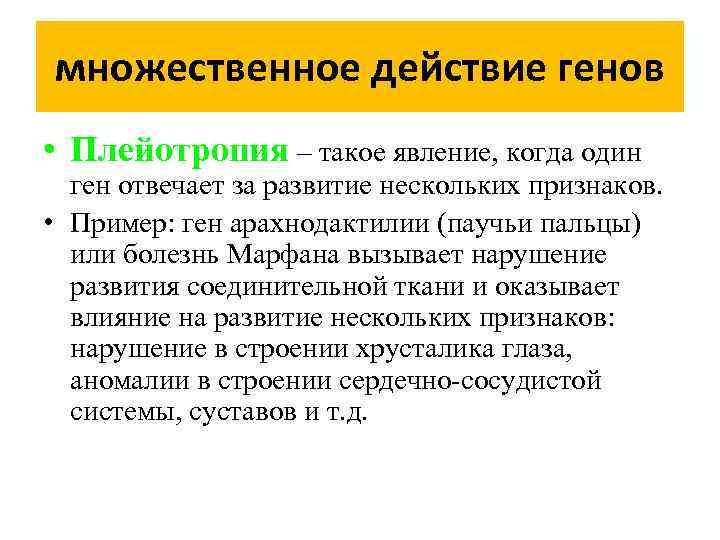 множественное действие генов

• Плейотропия – такое явление, когда один ген отвечает за развитие нескольких признаков.

• Пример: ген арахнодактилии (паучьи пальцы) или болезнь Марфана вызывает нарушение развития соединительной ткани и оказывает влияние на развитие нескольких признаков: нарушение в строении хрусталика глаза, аномалии в строении сердечно-сосудистой системы, суставов и т.д.